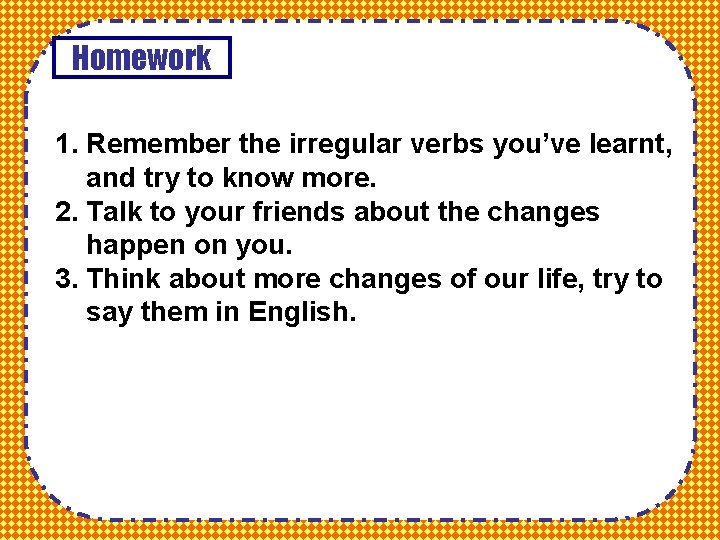 Homework

1. Remember the irregular verbs you’ve learnt, and try to know more.
2. Talk to your friends about the changes happen on you.
3. Think about more changes of our life, try to say them in English.